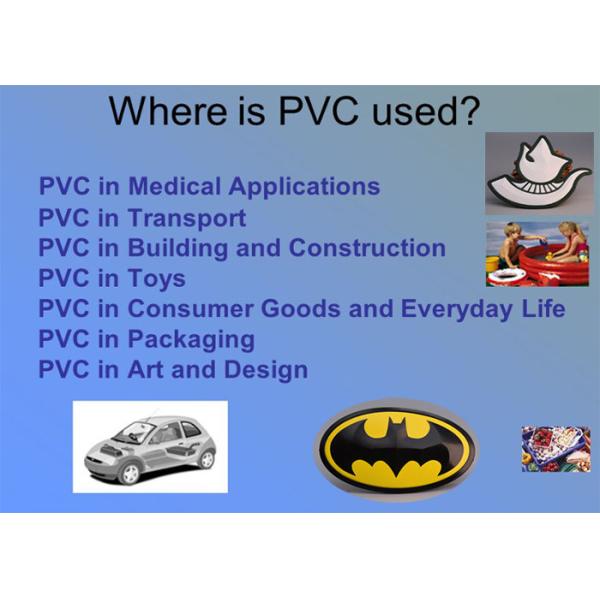 Where is PVC used?

PVC in Medical Applications
PVC in Transport
PVC in Building and Construction
PVC in Toys
PVC in Consumer Goods and Everyday Life
PVC in Packaging
PVC in Art and Design